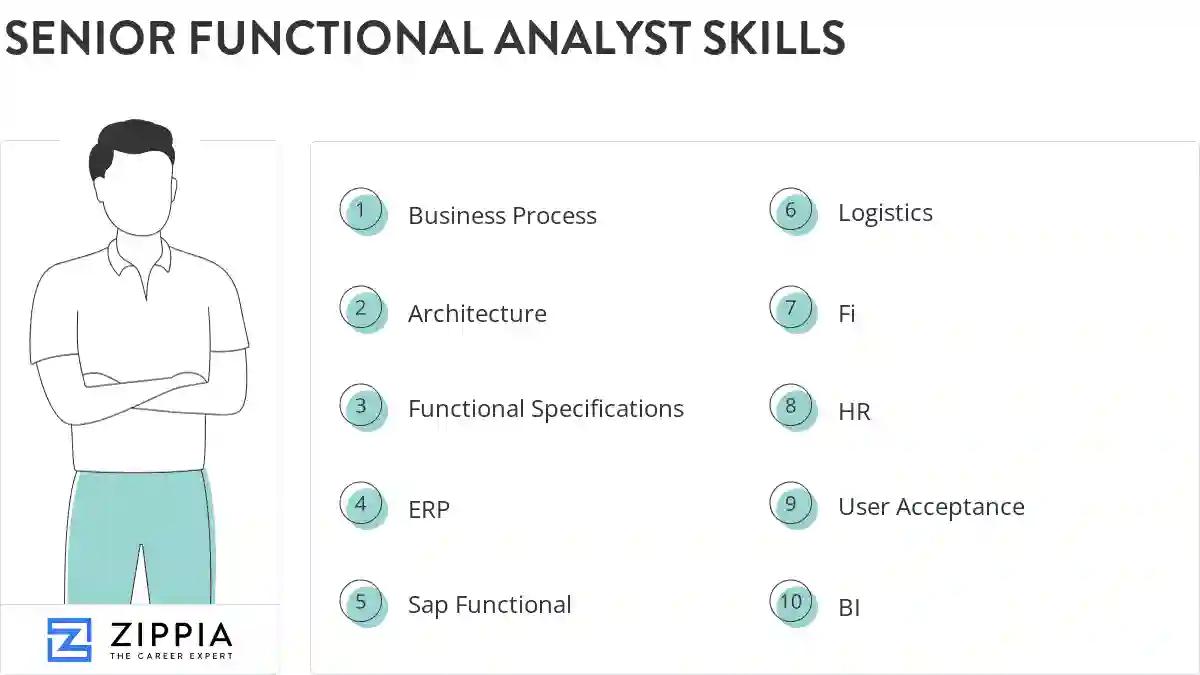 SENIOR FUNCTIONAL ANALYST SKILLS

1 Business Process
2 Architecture
3 Functional Specifications
4 ERP
5 Sap Functional
6 Logistics
7 Fi
8 HR
9 User Acceptance
10 BI

ZIPPIA
THE CAREER EXPERT